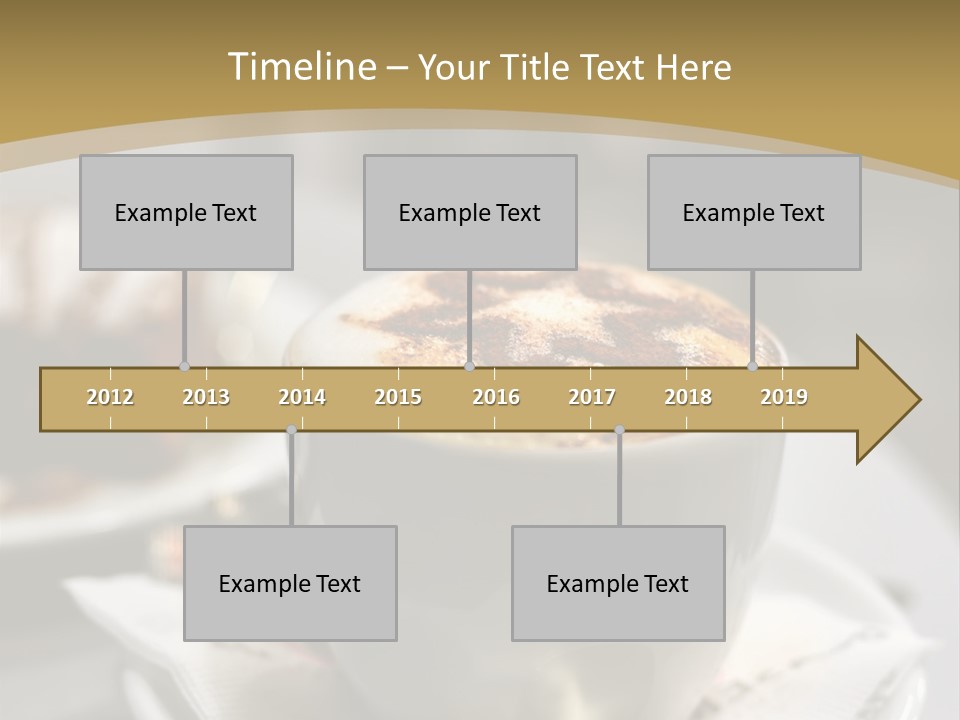 Timeline – Your Title Text Here

Example Text

Example Text

Example Text

2012 2013 2014 2015 2016 2017 2018 2019

Example Text

Example Text